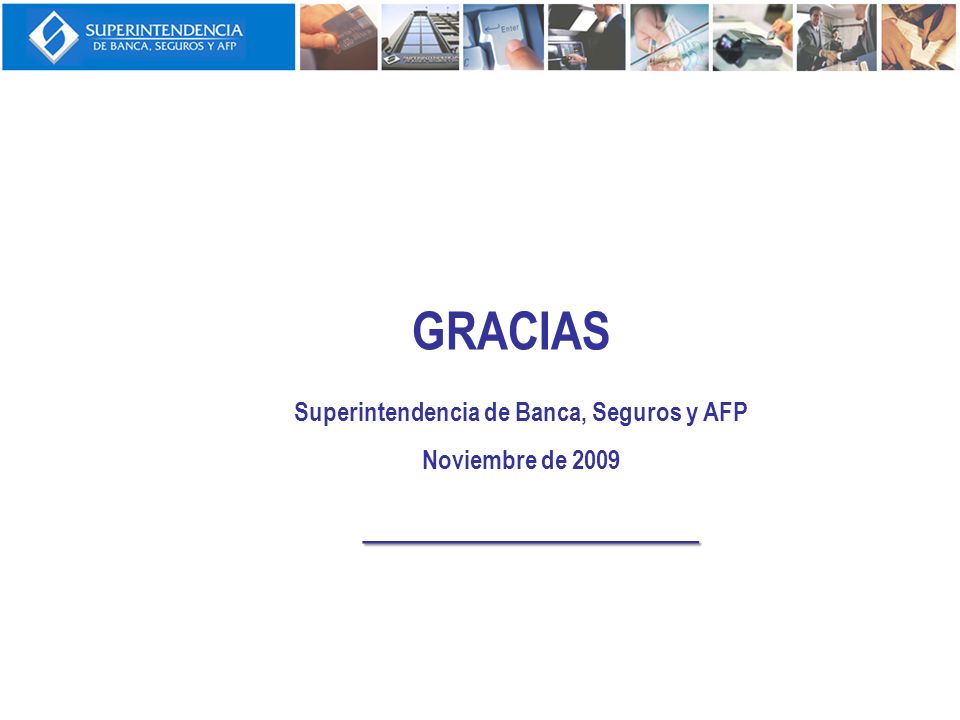 SUPERINTENDENCIA
DE BANCA, SEGUROS Y AFP

Enter

GRACIAS

Superintendencia de Banca, Seguros y AFP

Noviembre de 2009